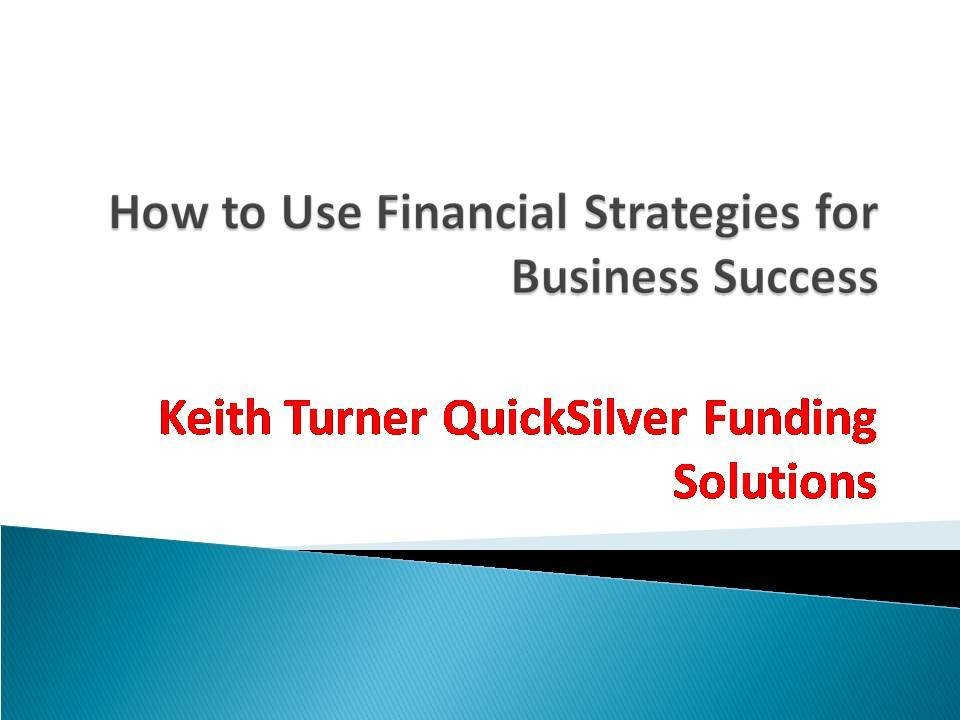 How to Use Financial Strategies for Business Success

Keith Turner QuickSilver Funding Solutions